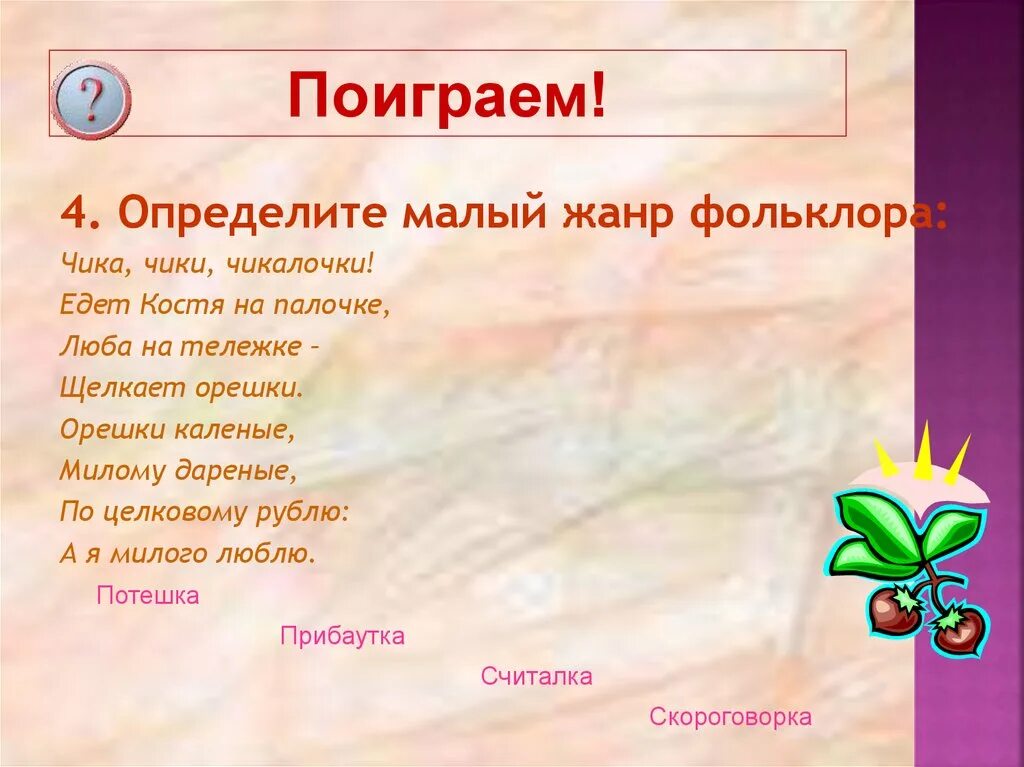 ?

Поиграем!

4. Определите малый жанр фольклора:

Чика, чики, чикалочки!
Едет Костя на палочке,
Люба на тележке –
Щелкает орешки.
Орешки каленые,
Милому дареные,
По целковому рублю:
А я милого люблю.

Потешка

Прибаутка

Считалка

Скороговорка